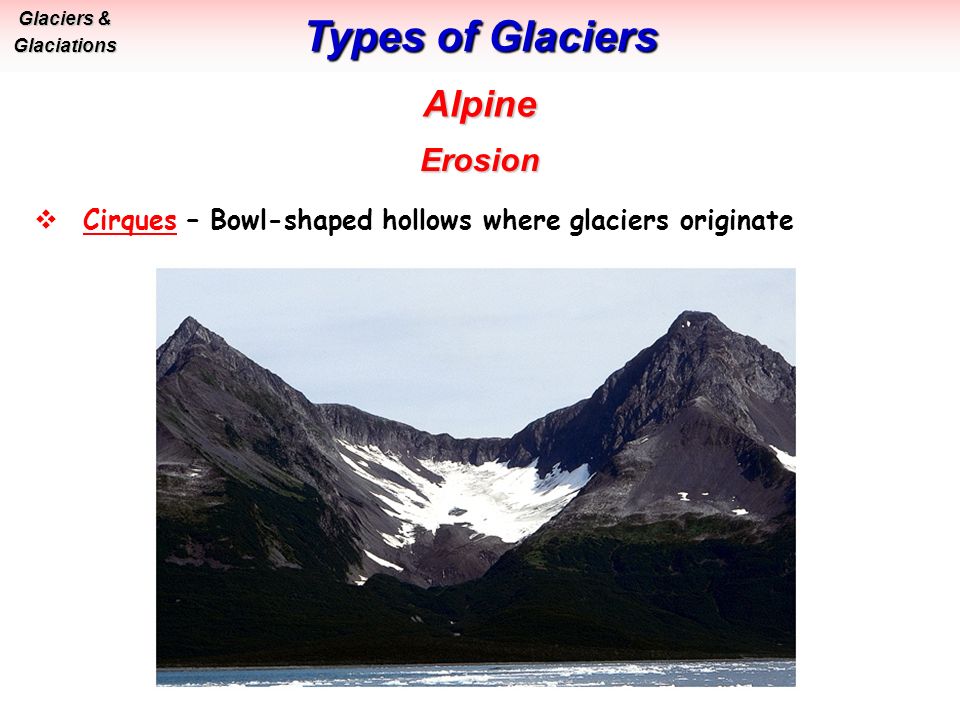 Glaciers & Glaciations

Types of Glaciers

Alpine

Erosion

❖ Cirques – Bowl-shaped hollows where glaciers originate